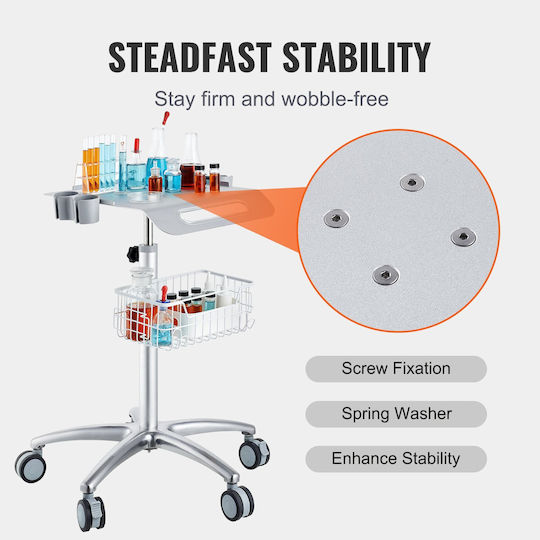 STEADFAST STABILITY

Stay firm and wobble-free

Screw Fixation

Spring Washer

Enhance Stability